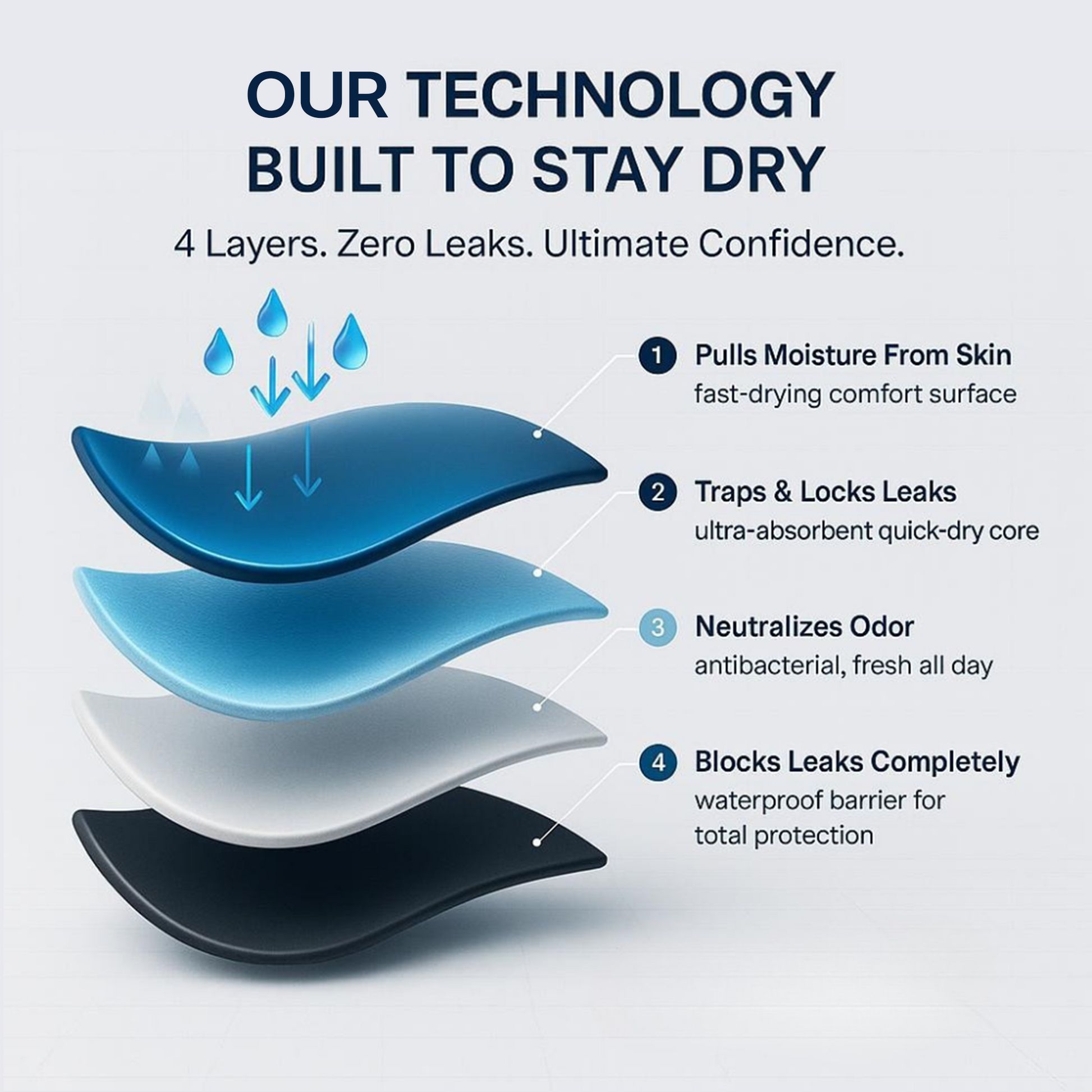 OUR TECHNOLOGY
BUILT TO STAY DRY

4 Layers. Zero Leaks. Ultimate Confidence.

1 Pulls Moisture From Skin
fast-drying comfort surface

2 Traps & Locks Leaks
ultra-absorbent quick-dry core

3 Neutralizes Odor
antibacterial, fresh all day

4 Blocks Leaks Completely
waterproof barrier for total protection